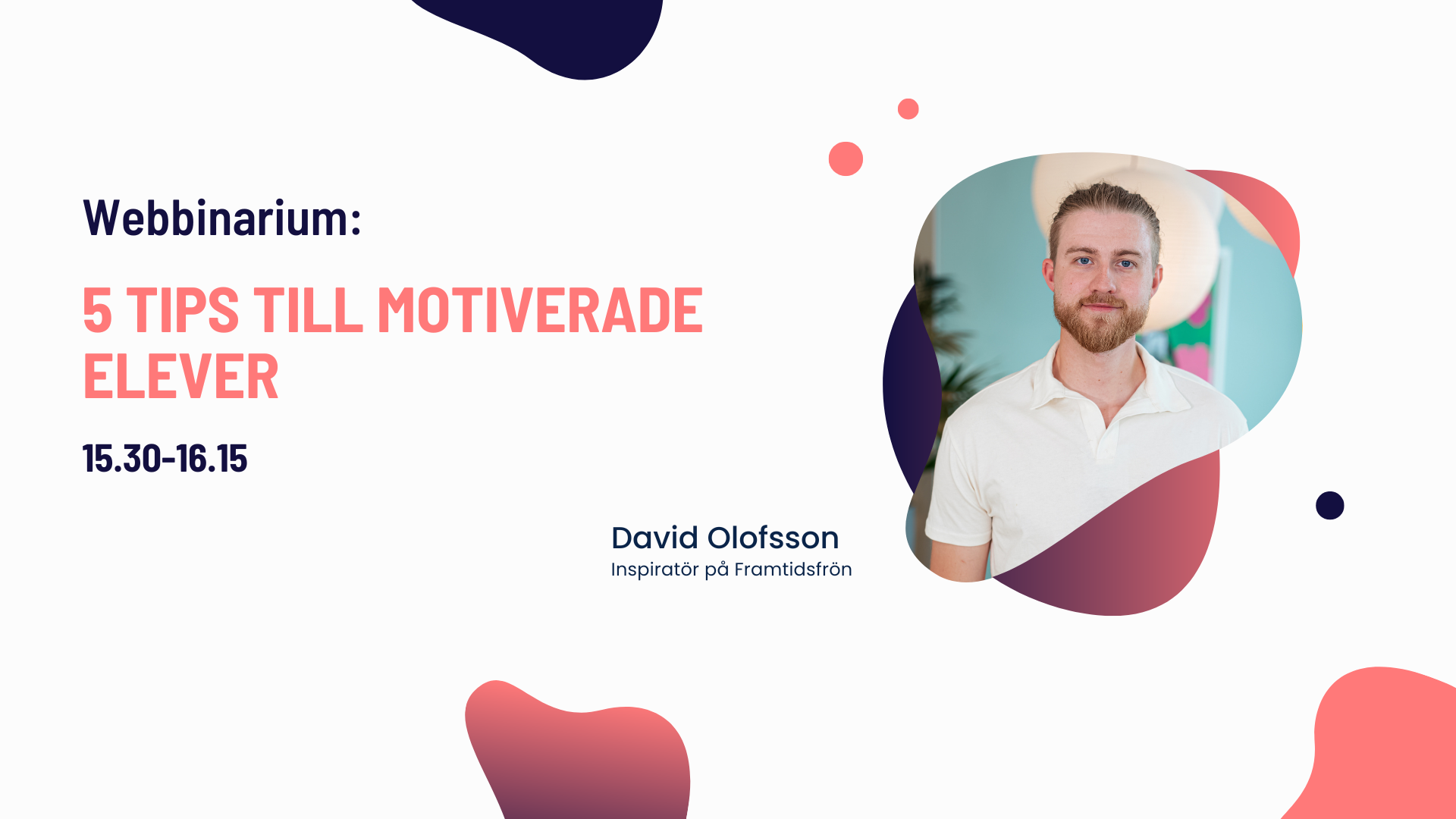 Webbinarium:

5 TIPS TILL MOTIVERADE ELEVER

15.30-16.15

David Olofsson
Inspiratör på Framtidsfrön